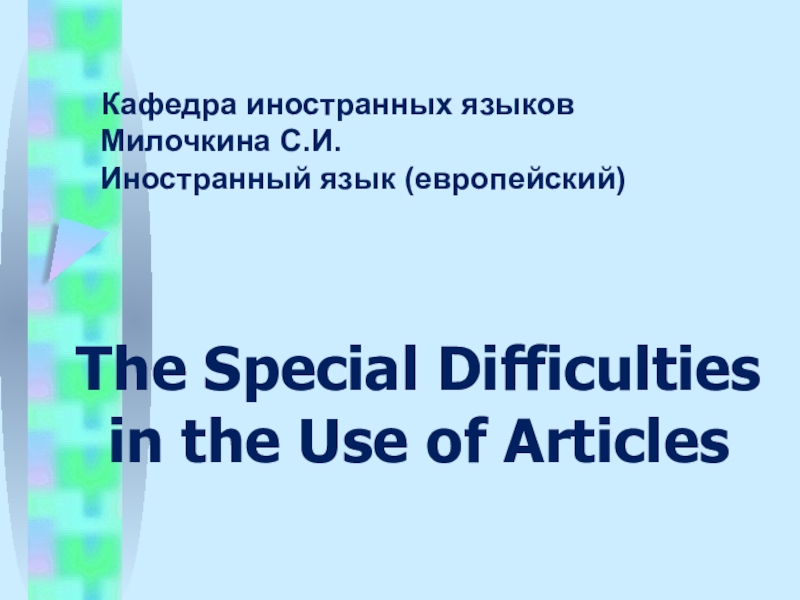 Кафедра иностранных языков
Милочкина С.И.
Иностранный язык (европейский)

The Special Difficulties in the Use of Articles